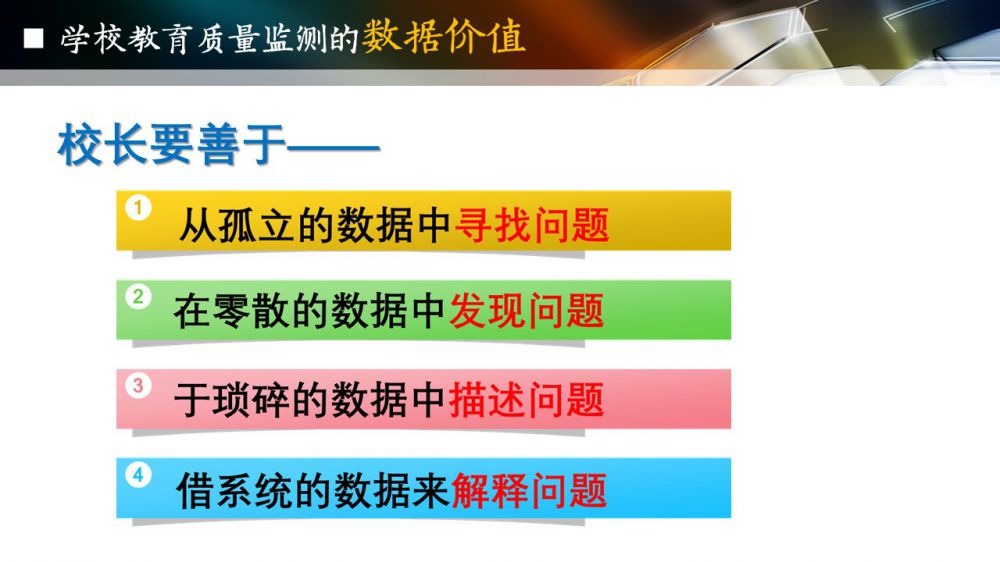 ■ 学校教育质量监测的数据价值

校长要善于——

1 从孤立的数据中寻找问题

2 在零散的数据中发现问题

3 于琐碎的数据中描述问题

4 借系统的数据来解释问题